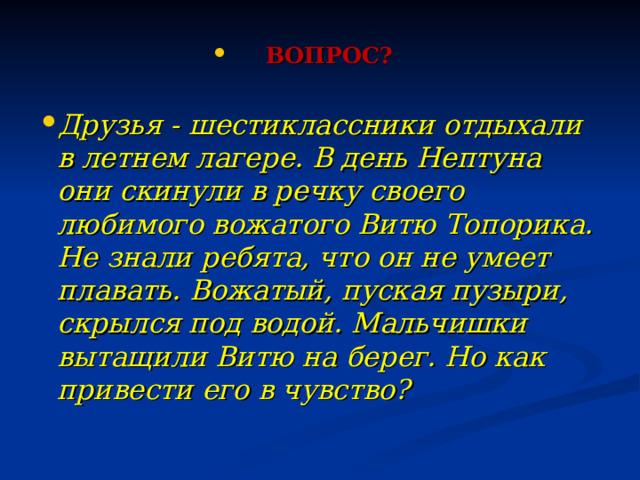 • ВОПРОС?

• Друзья - шестиклассники отдыхали в летнем лагере. В день Нептуна они скинули в речку своего любимого вожатого Витю Топорика. Не знали ребята, что он не умеет плавать. Вожатый, пуская пузыри, скрылся под водой. Мальчишки вытащили Витю на берег. Но как привести его в чувство?